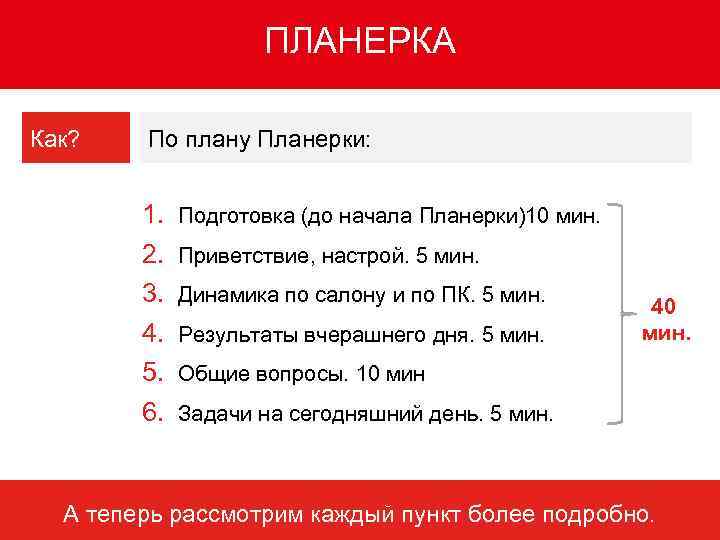 ПЛАНЕРКА

Как?

По плану Планерки:

1. Подготовка (до начала Планерки)10 мин.
2. Приветствие, настрой. 5 мин.
3. Динамика по салону и по ПК. 5 мин.
4. Результаты вчерашнего дня. 5 мин.
5. Общие вопросы. 10 мин
6. Задачи на сегодняшний день. 5 мин.

40 мин.

А теперь рассмотрим каждый пункт более подробно.